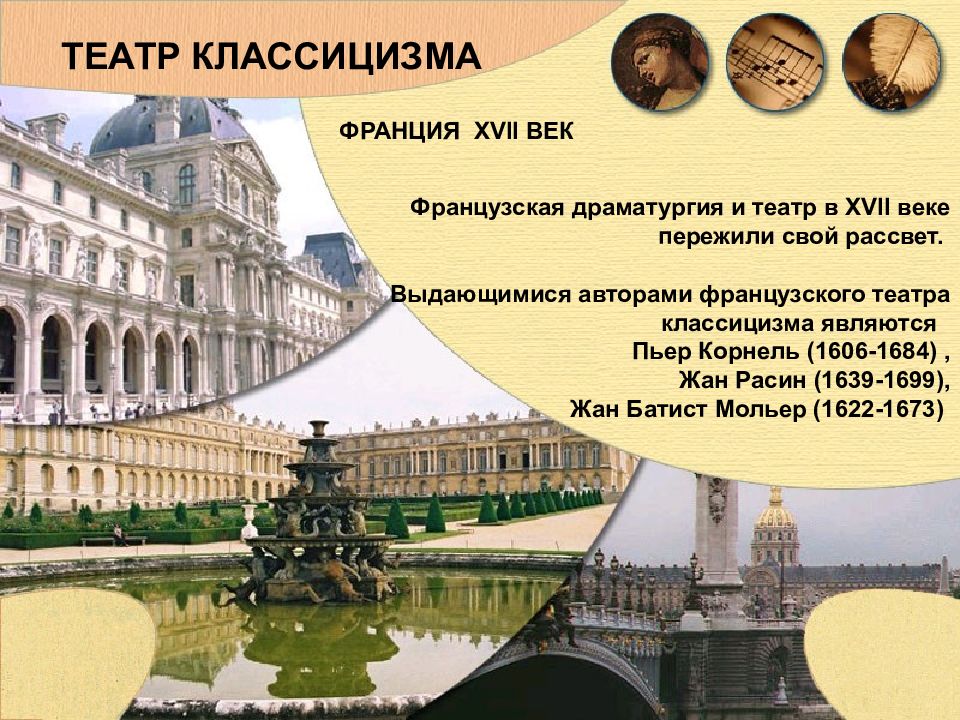 ТЕАТР КЛАССИЦИЗМА

ФРАНЦИЯ XVII ВЕК

Французская драматургия и театр в XVII веке пережили свой рассвет.

Выдающимися авторами французского театра классицизма являются
Пьер Корнель (1606-1684) ,
Жан Расин (1639-1699),
Жан Батист Мольер (1622-1673)